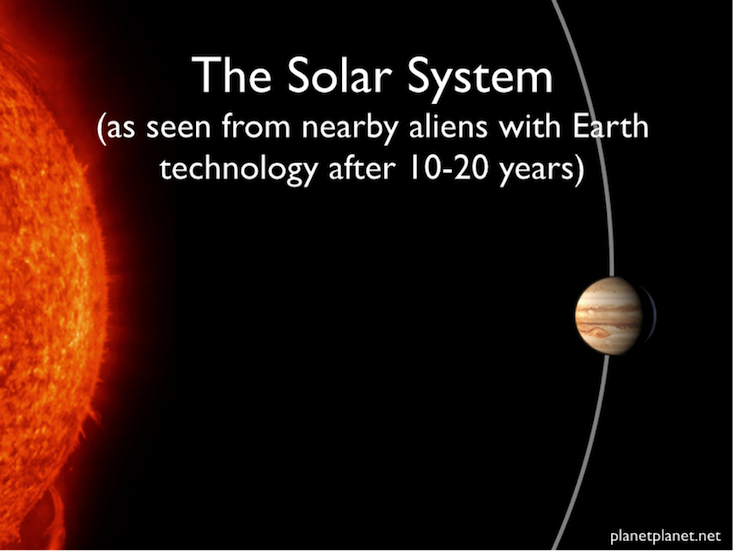 The Solar System
(as seen from nearby aliens with Earth technology after 10-20 years)

planetplanet.net